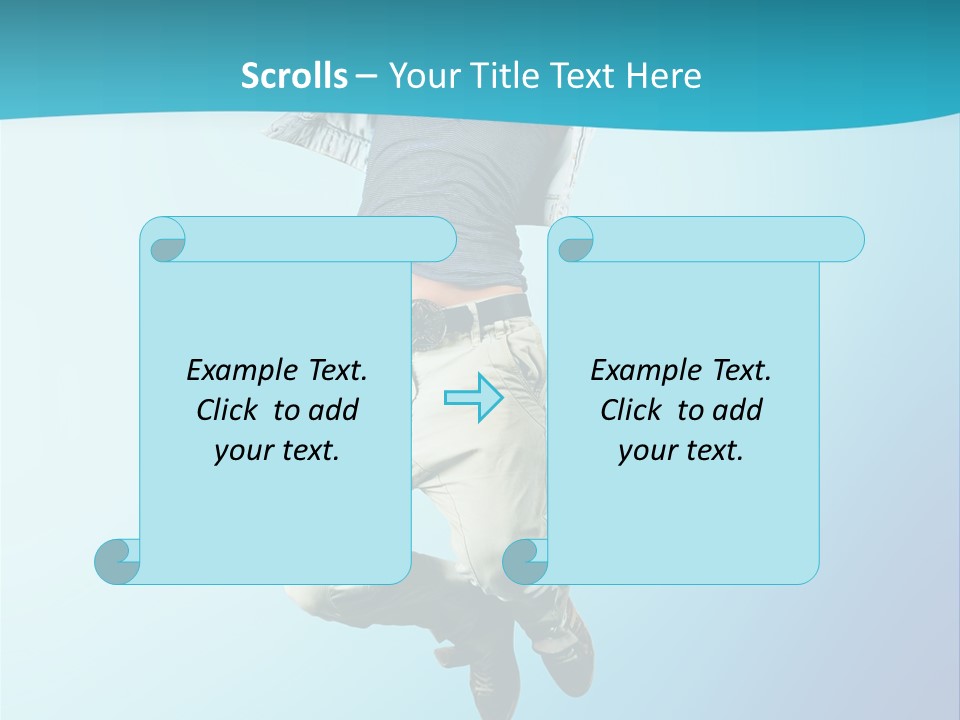 Scrolls – Your Title Text Here

Example Text. Click to add your text.

Example Text. Click to add your text.